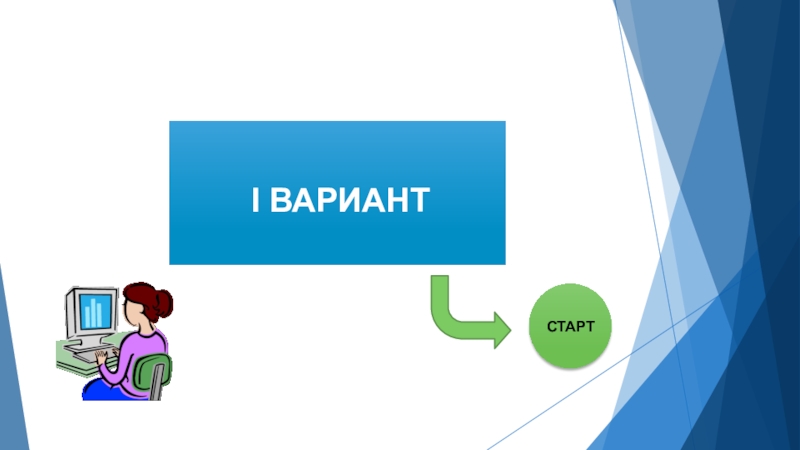 I ВАРИАНТ

СТАРТ